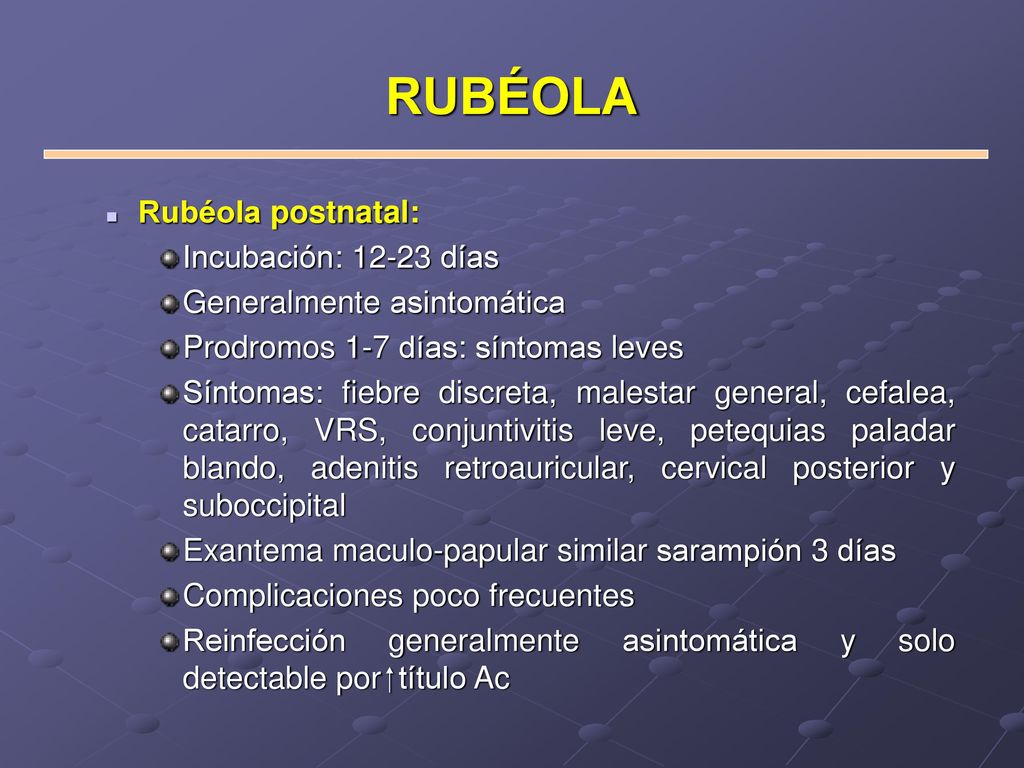 RUBÉOLA

Rubéola postnatal:

Incubación: 12-23 días

Generalmente asintomática

Prodromos 1-7 días: síntomas leves

Síntomas: fiebre discreta, malestar general, cefalea, catarro, VRS, conjuntivitis leve, petequias paladar blando, adenitis retroauricular, cervical posterior y suboccipital

Exantema maculo-papular similar sarampión 3 días

Complicaciones poco frecuentes

Reinfección generalmente asintomática y solo detectable por↑título Ac